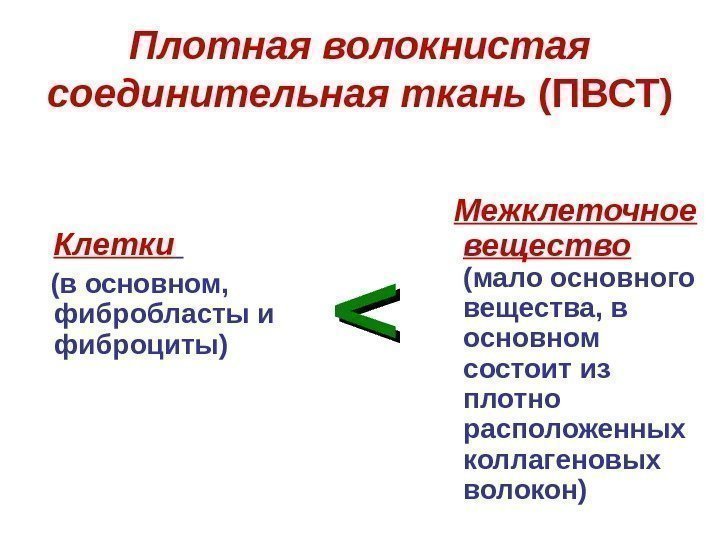 Плотная волокнистая соединительная ткань (ПВСТ)

Клетки
(в основном, фибробласты и фиброциты)

<

Межклеточное вещество
(мало основного вещества, в основном состоит из плотно расположенных коллагеновых волокон)